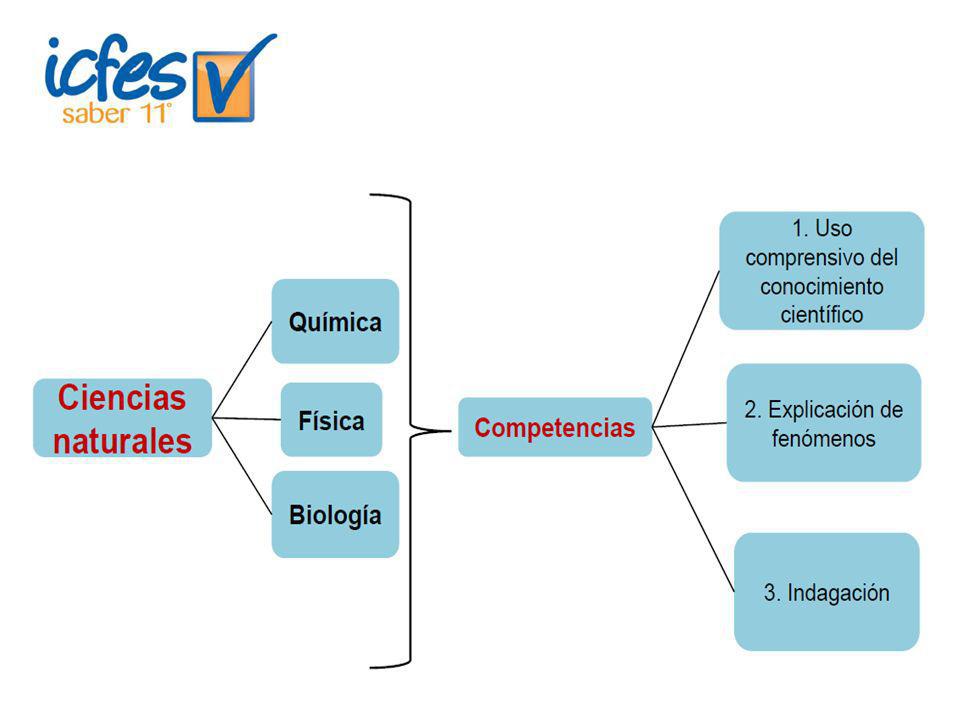 icfes
saber 11°

Ciencias naturales

Química

Física

Biología

Competencias

1. Uso comprensivo del conocimiento científico

2. Explicación de fenómenos

3. Indagación